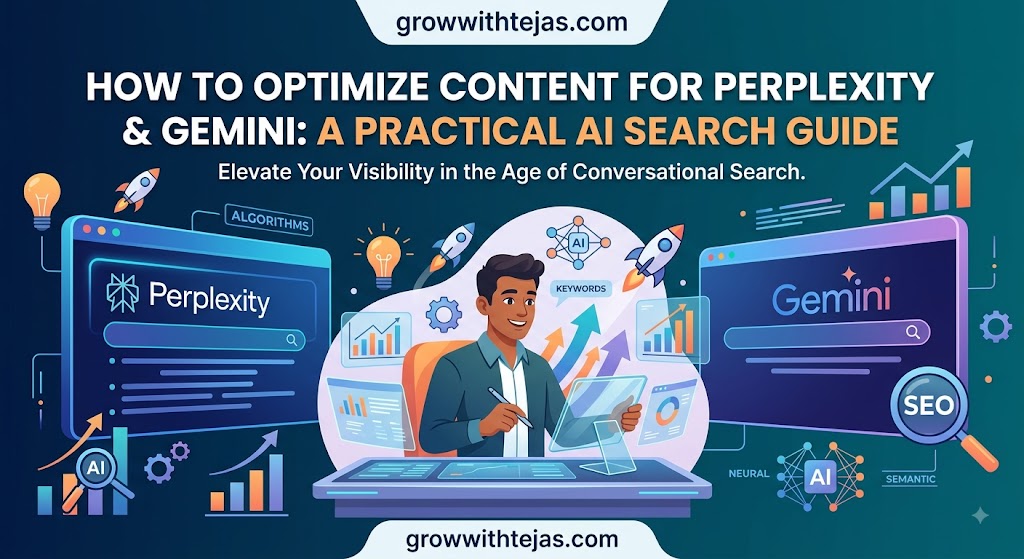 growwithtejas.com

HOW TO OPTIMIZE CONTENT FOR PERPLEXITY & GEMINI: A PRACTICAL AI SEARCH GUIDE

Elevate Your Visibility in the Age of Conversational Search.

ALGORITHMS

Perplexity

AI

KEYWORDS

Gemini

SEO

AI

NEURAL

AI

SEMANTIC

growwithtejas.com